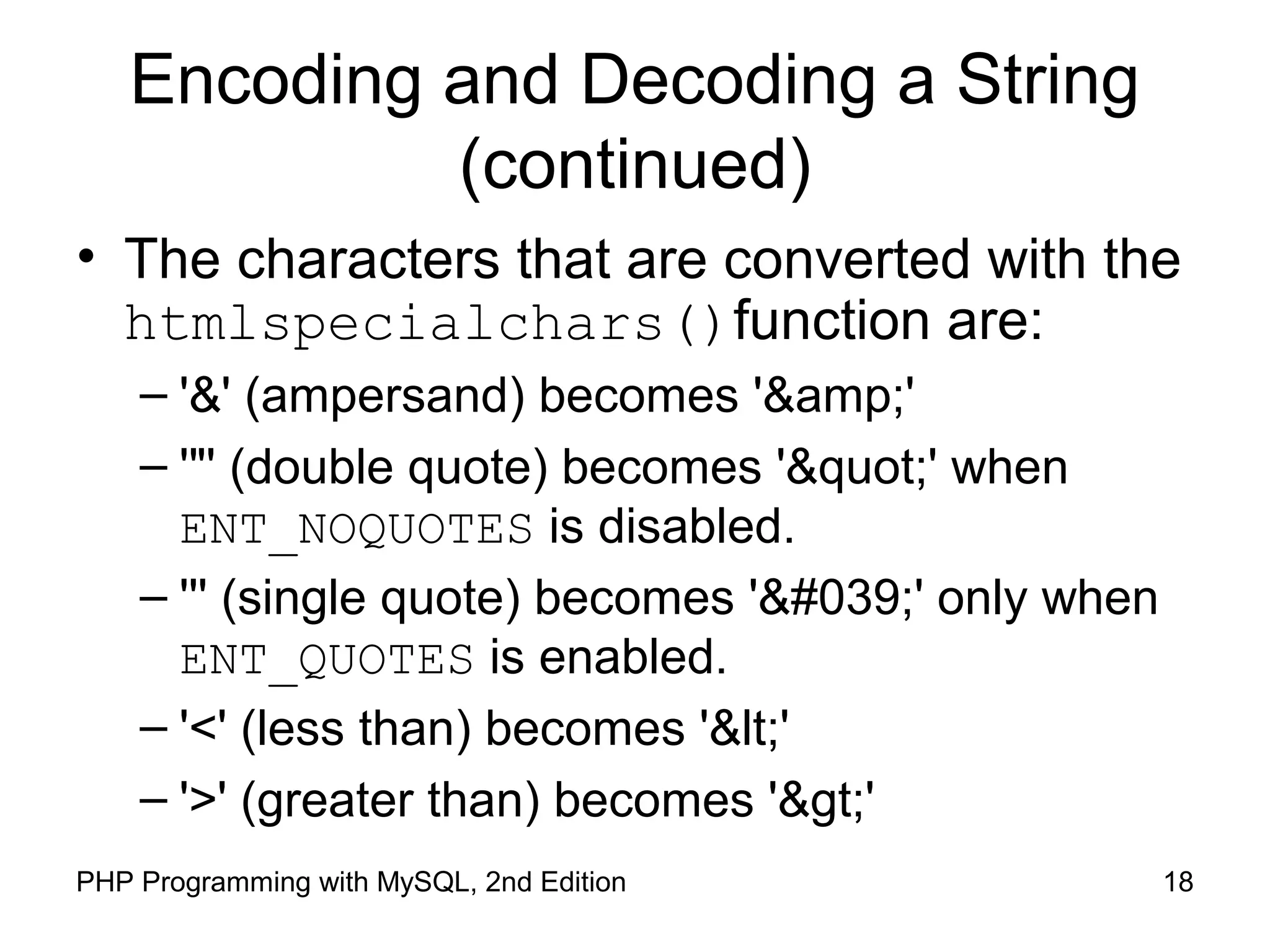 Encoding and Decoding a String (continued)

• The characters that are converted with the htmlspecialchars() function are:

– '&' (ampersand) becomes '&amp;'

– '"' (double quote) becomes '&quot;' when ENT_NOQUOTES is disabled.

– ''' (single quote) becomes '&#039;' only when ENT_QUOTES is enabled.

– '<' (less than) becomes '&lt;'

– '>' (greater than) becomes '&gt;'

PHP Programming with MySQL, 2nd Edition

18